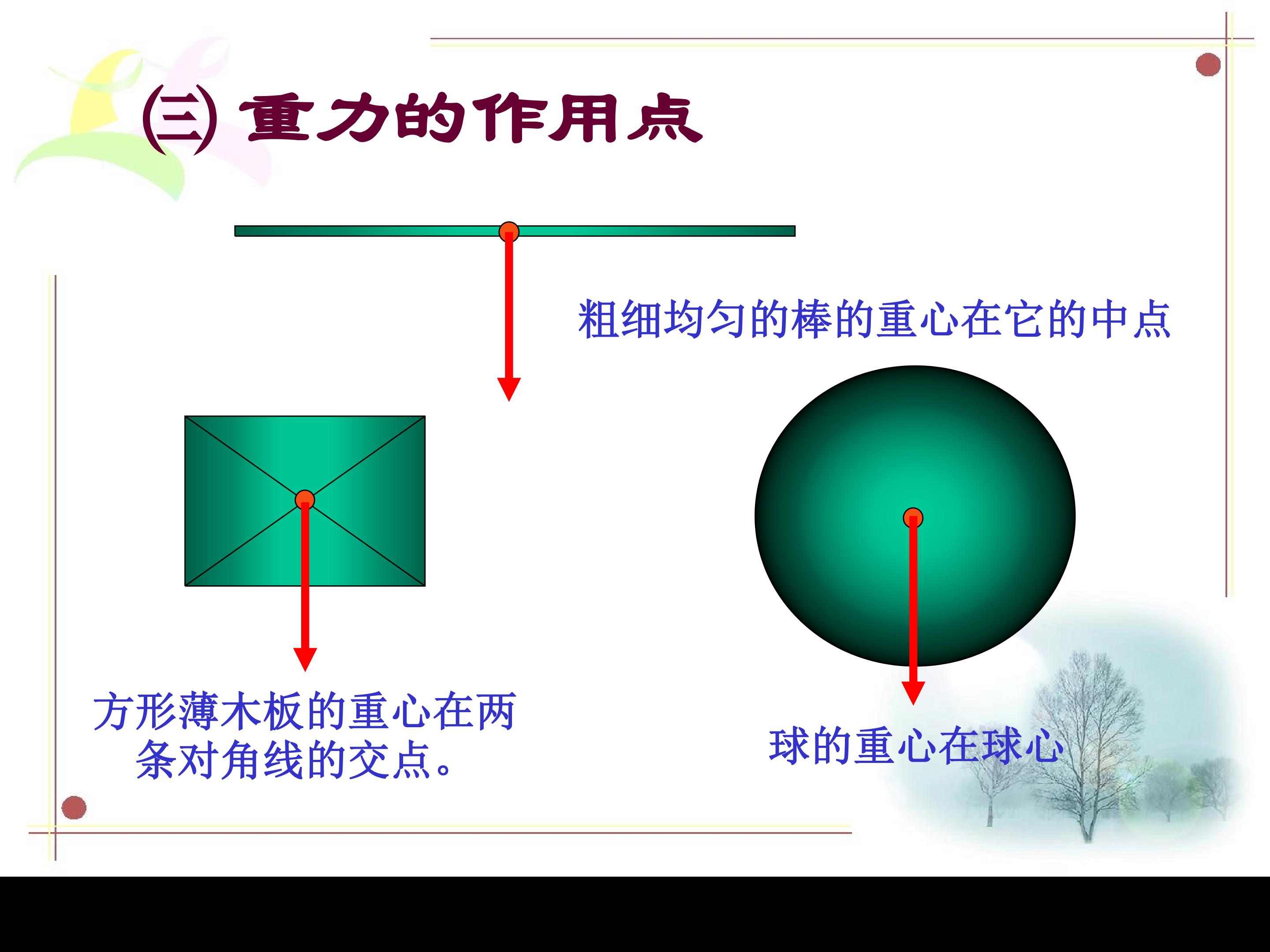 ㈢ 重力的作用点

粗细均匀的棒的重心在它的中点

方形薄木板的重心在两条对角线的交点。

球的重心在球心